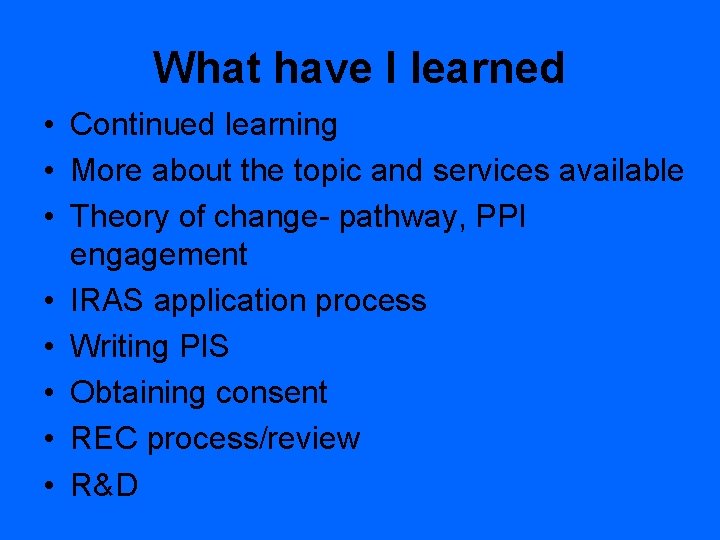 What have I learned

• Continued learning
• More about the topic and services available
• Theory of change- pathway, PPI engagement
• IRAS application process
• Writing PIS
• Obtaining consent
• REC process/review
• R&D